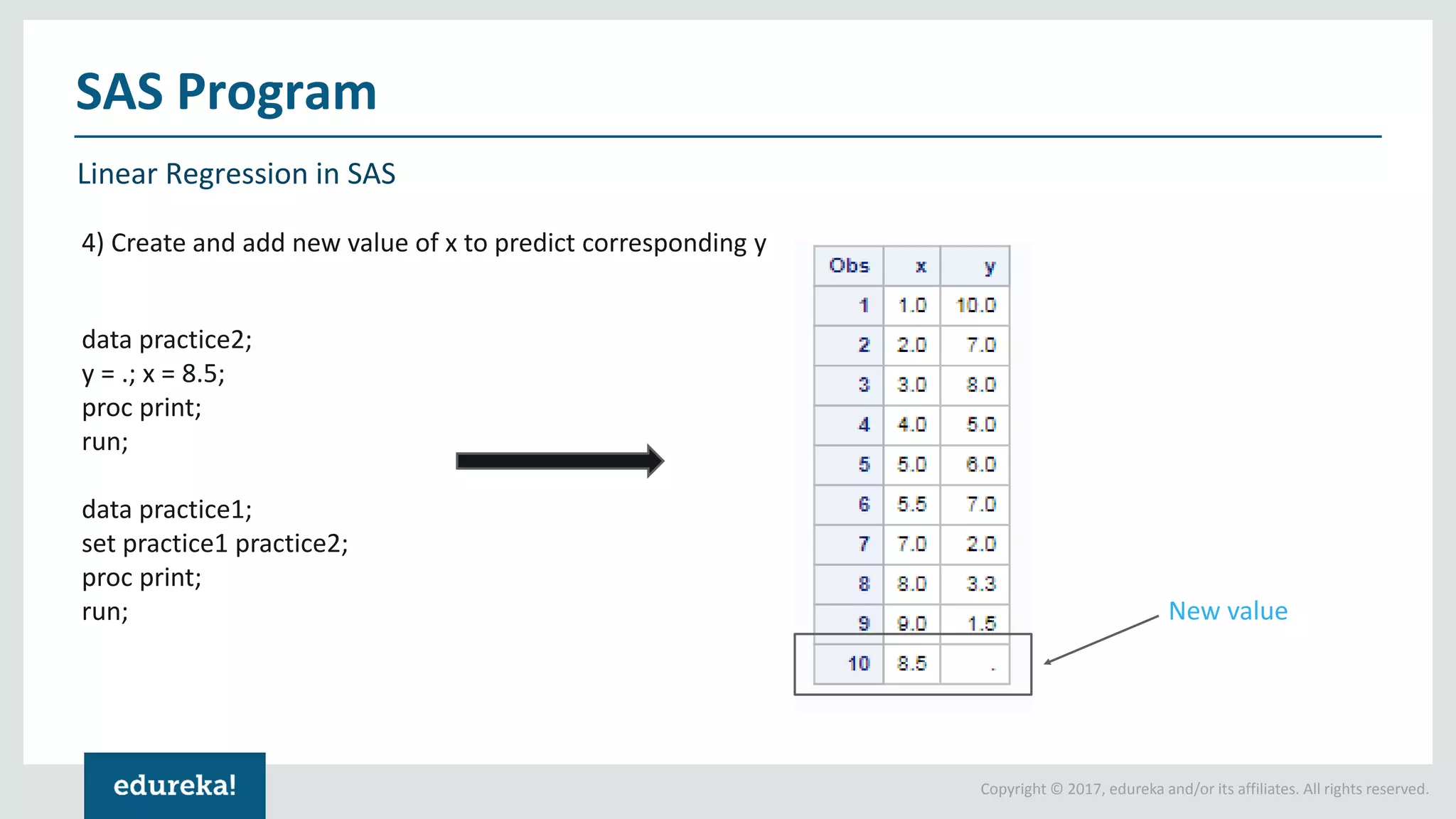 SAS Program

Linear Regression in SAS

4) Create and add new value of x to predict corresponding y

data practice2;
y = .; x = 8.5;
proc print;
run;

data practice1;
set practice1 practice2;
proc print;
run;

| Obs | x | y |
|---|---|---|
| 1 | 1.0 | 10.0 |
| 2 | 2.0 | 7.0 |
| 3 | 3.0 | 8.0 |
| 4 | 4.0 | 5.0 |
| 5 | 5.0 | 6.0 |
| 6 | 5.5 | 7.0 |
| 7 | 7.0 | 2.0 |
| 8 | 8.0 | 3.3 |
| 9 | 9.0 | 1.5 |
| 10 | 8.5 | . |

New value

edureka!

Copyright © 2017, edureka and/or its affiliates. All rights reserved.